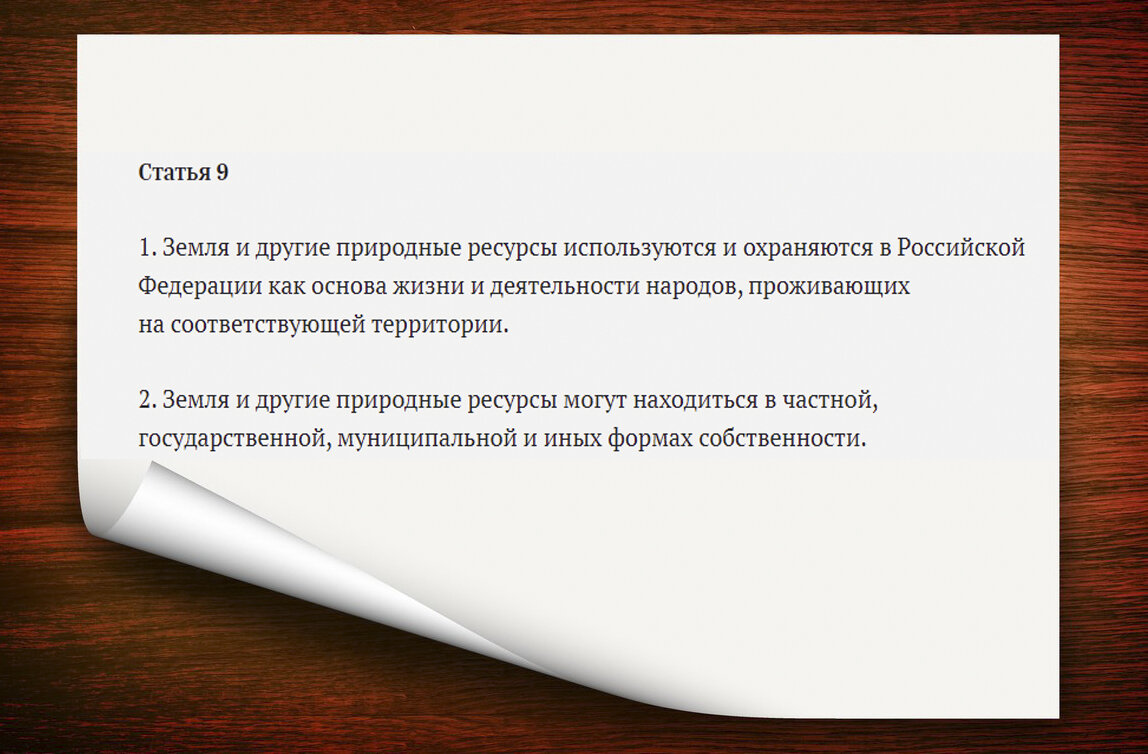 Статья 9

1. Земля и другие природные ресурсы используются и охраняются в Российской Федерации как основа жизни и деятельности народов, проживающих на соответствующей территории.

2. Земля и другие природные ресурсы могут находиться в частной, государственной, муниципальной и иных формах собственности.